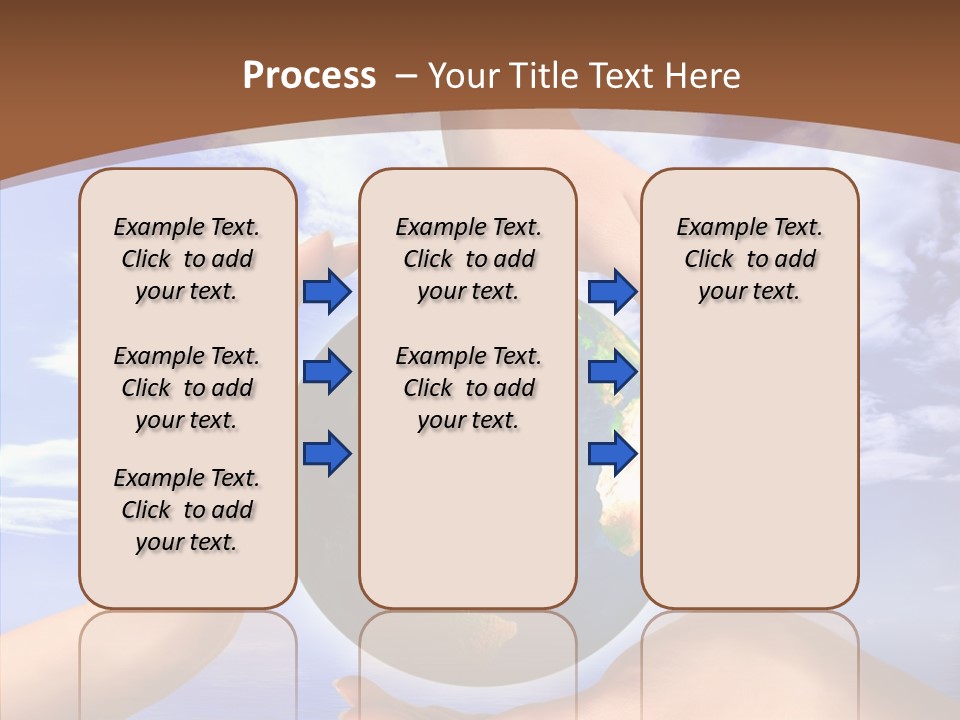 Process – Your Title Text Here

Example Text. Click to add your text.

Example Text. Click to add your text.

Example Text. Click to add your text.

Example Text. Click to add your text.

Example Text. Click to add your text.

Example Text. Click to add your text.